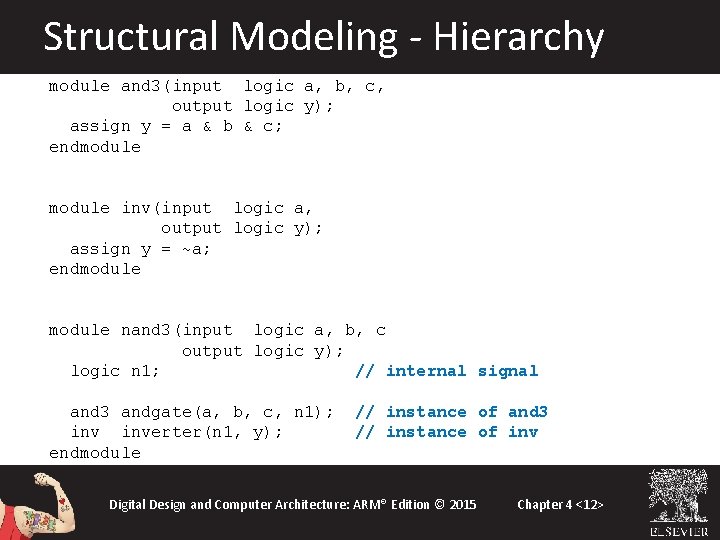 Structural Modeling - Hierarchy

module and3(input  logic a, b, c,
            output logic y);
  assign y = a & b & c;
endmodule

module inv(input  logic a,
           output logic y);
  assign y = ~a;
endmodule

module nand3(input  logic a, b, c
             output logic y);
  logic n1;                    // internal signal

  and3 andgate(a, b, c, n1);  // instance of and3
  inv  inverter(n1, y);       // instance of inv
endmodule

Digital Design and Computer Architecture: ARM® Edition © 2015

Chapter 4 <12>

ELSEVIER